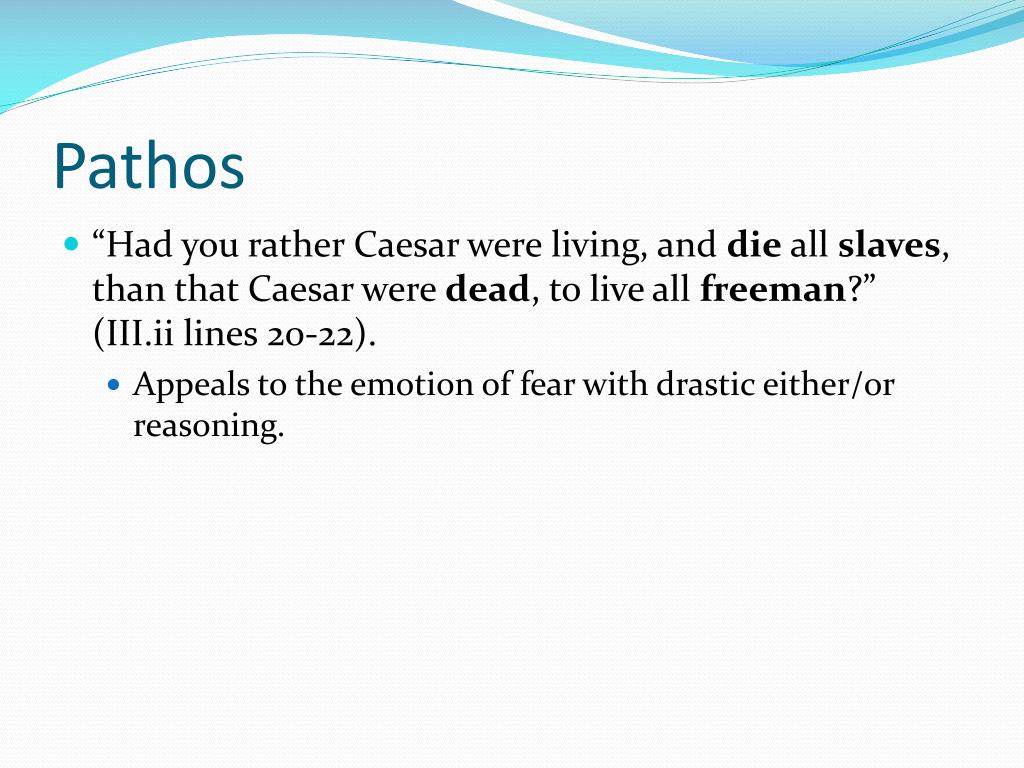 Pathos

“Had you rather Caesar were living, and die all slaves, than that Caesar were dead, to live all freeman?” (III.ii lines 20-22).

Appeals to the emotion of fear with drastic either/or reasoning.